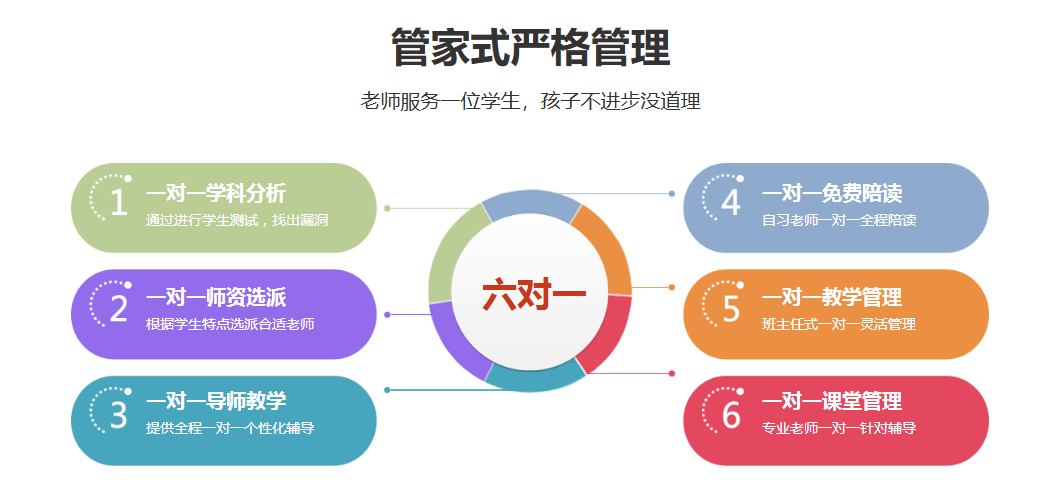 管家式严格管理

老师服务一位学生，孩子不进步没道理

1 一对一学科分析
通过进行学生测试，找出漏洞

2 一对一师资选派
根据学生特点选派合适老师

3 一对一导师教学
提供全程一对一个性化辅导

六对一

4 一对一免费陪读
自习老师一对一全程陪读

5 一对一教学管理
班主任式一对一灵活管理

6 一对一课堂管理
专业老师一对一针对辅导